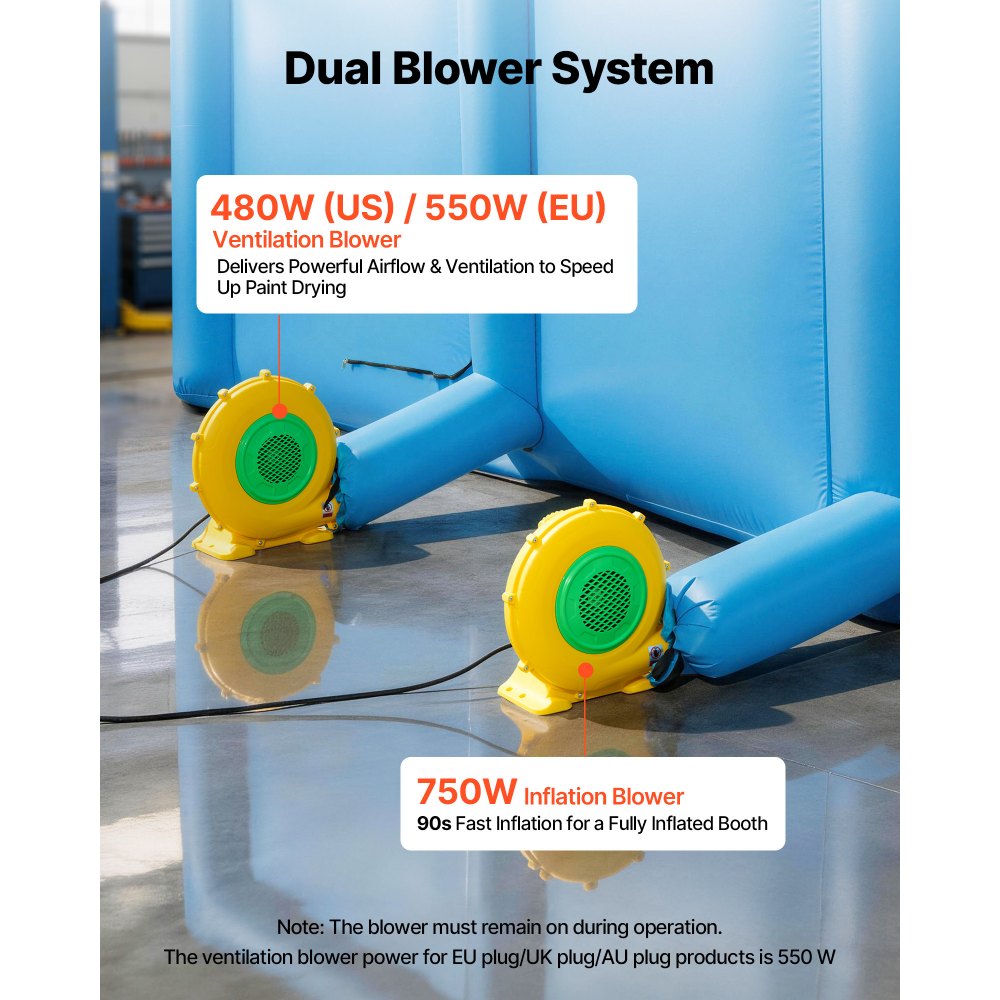 Dual Blower System

480W (US) / 550W (EU)
Ventilation Blower
Delivers Powerful Airflow & Ventilation to Speed Up Paint Drying

750W Inflation Blower
90s Fast Inflation for a Fully Inflated Booth

Note: The blower must remain on during operation.
The ventilation blower power for EU plug/UK plug/AU plug products is 550 W